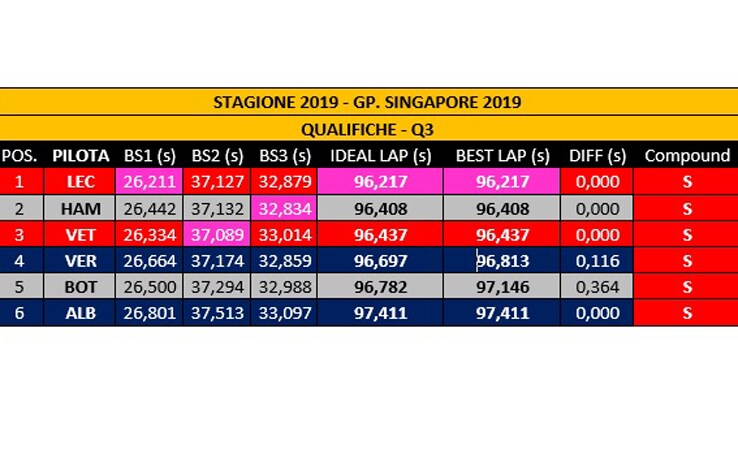 STAGIONE 2019 - GP. SINGAPORE 2019

QUALIFICHE - Q3

| POS. | PILOTA | BS1 (s) | BS2 (s) | BS3 (s) | IDEAL LAP (s) | BEST LAP (s) | DIFF (s) | Compound |
|---|---|---|---|---|---|---|---|---|
| 1 | LEC | 26,211 | 37,127 | 32,879 | 96,217 | 96,217 | 0,000 | S |
| 2 | HAM | 26,442 | 37,132 | 32,834 | 96,408 | 96,408 | 0,000 | S |
| 3 | VET | 26,334 | 37,089 | 33,014 | 96,437 | 96,437 | 0,000 | S |
| 4 | VER | 26,664 | 37,174 | 32,859 | 96,697 | 96,813 | 0,116 | S |
| 5 | BOT | 26,500 | 37,294 | 32,988 | 96,782 | 97,146 | 0,364 | S |
| 6 | ALB | 26,801 | 37,513 | 33,097 | 97,411 | 97,411 | 0,000 | S |